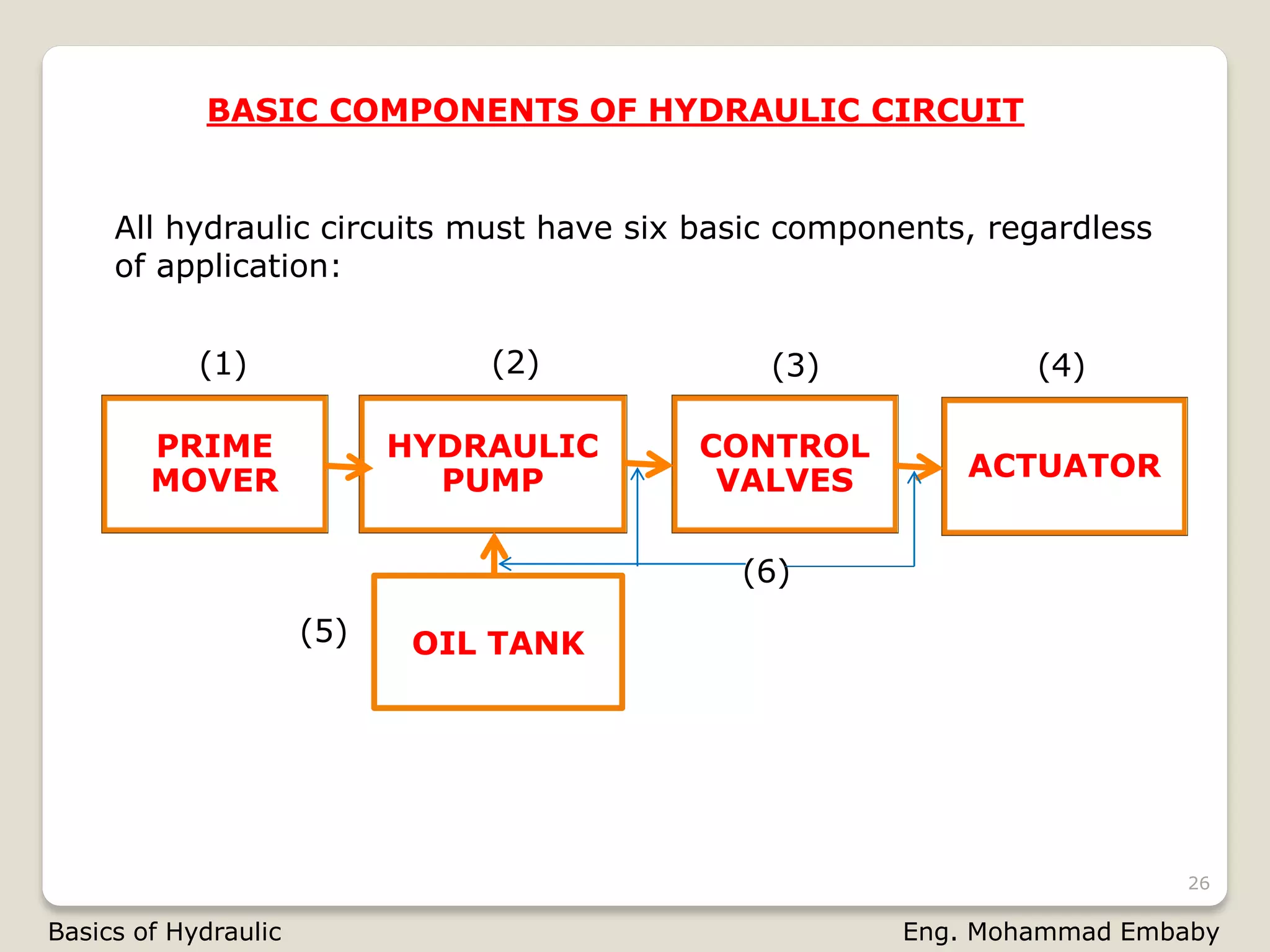 BASIC COMPONENTS OF HYDRAULIC CIRCUIT

All hydraulic circuits must have six basic components, regardless of application:

(1)
PRIME MOVER

(2)
HYDRAULIC PUMP

(3)
CONTROL VALVES

(4)
ACTUATOR

(6)

(5)
OIL TANK

26

Basics of Hydraulic

Eng. Mohammad Embaby